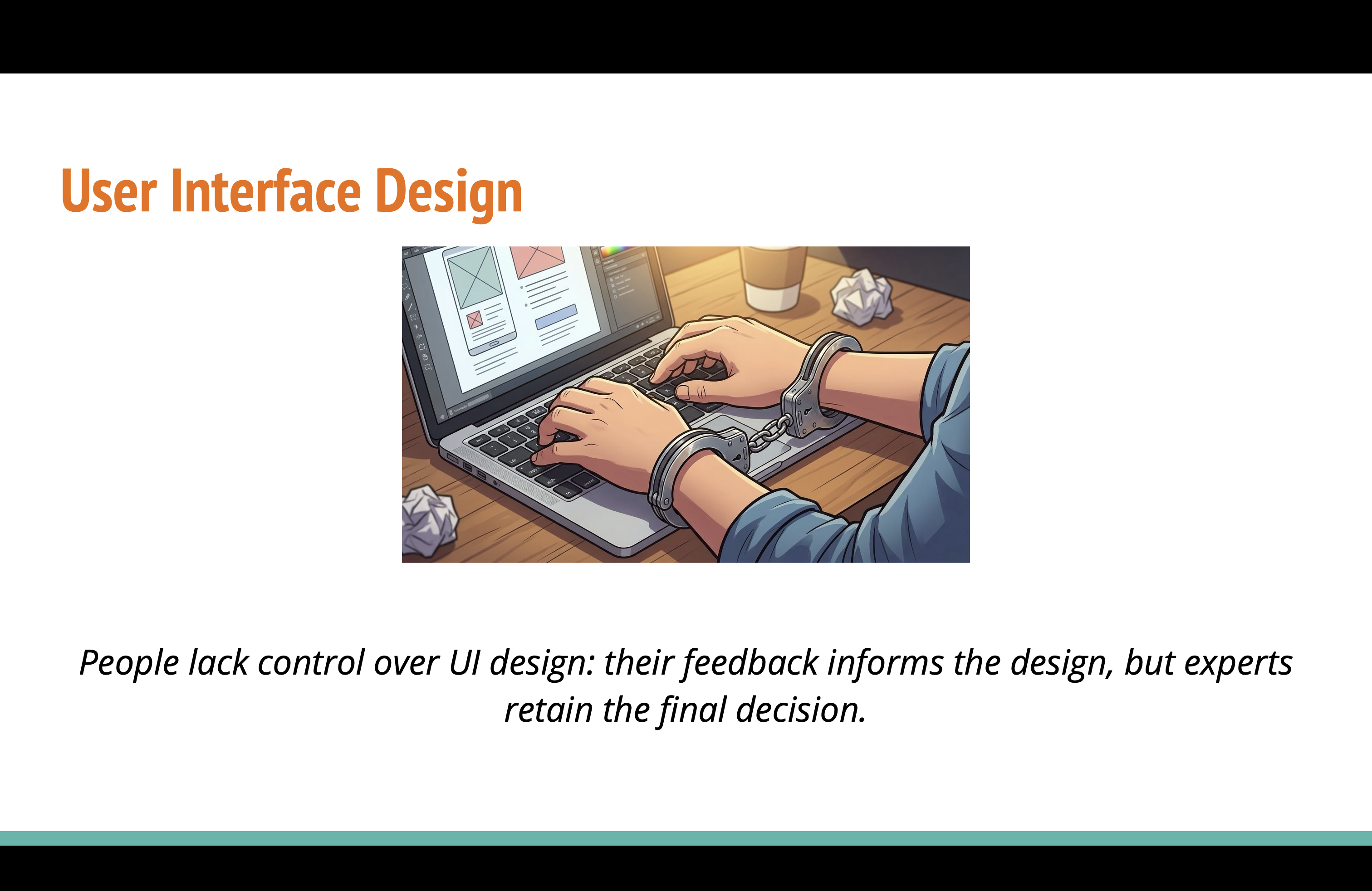 User Interface Design

People lack control over UI design: their feedback informs the design, but experts retain the final decision.